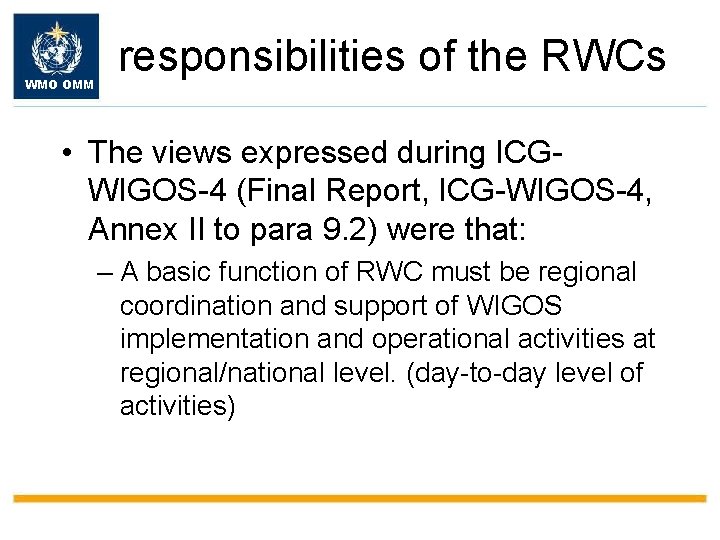 WMO OMM

responsibilities of the RWCs

• The views expressed during ICG-WIGOS-4 (Final Report, ICG-WIGOS-4, Annex II to para 9.2) were that:

– A basic function of RWC must be regional coordination and support of WIGOS implementation and operational activities at regional/national level. (day-to-day level of activities)